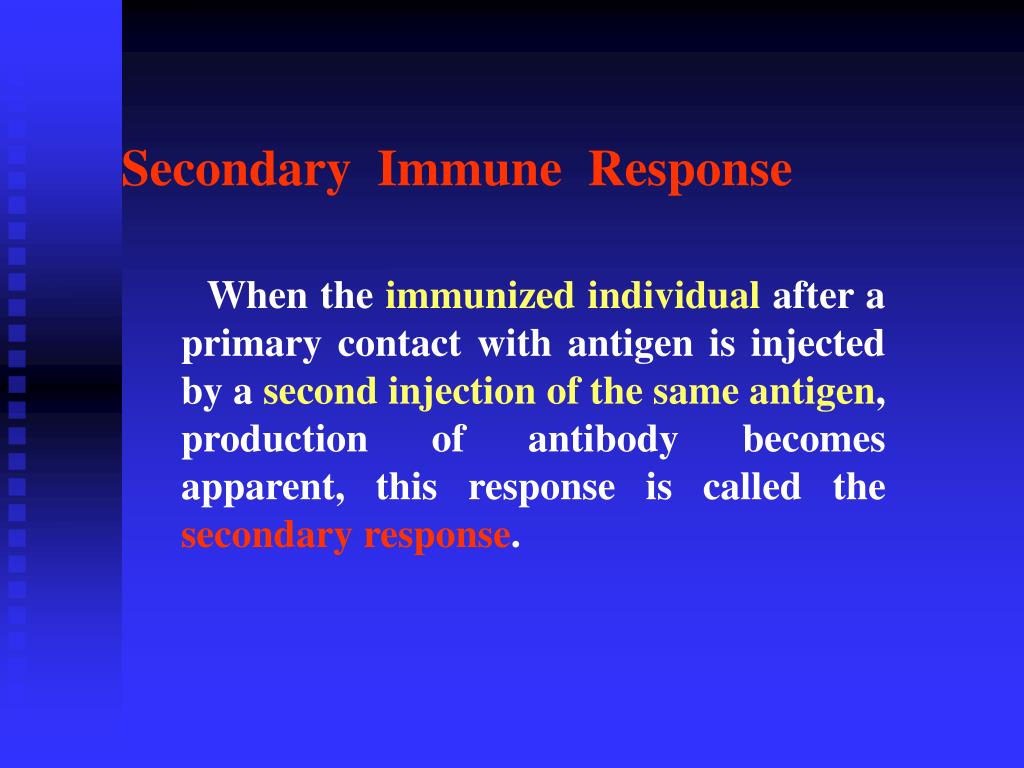 Secondary Immune Response

When the immunized individual after a primary contact with antigen is injected by a second injection of the same antigen, production of antibody becomes apparent, this response is called the secondary response.